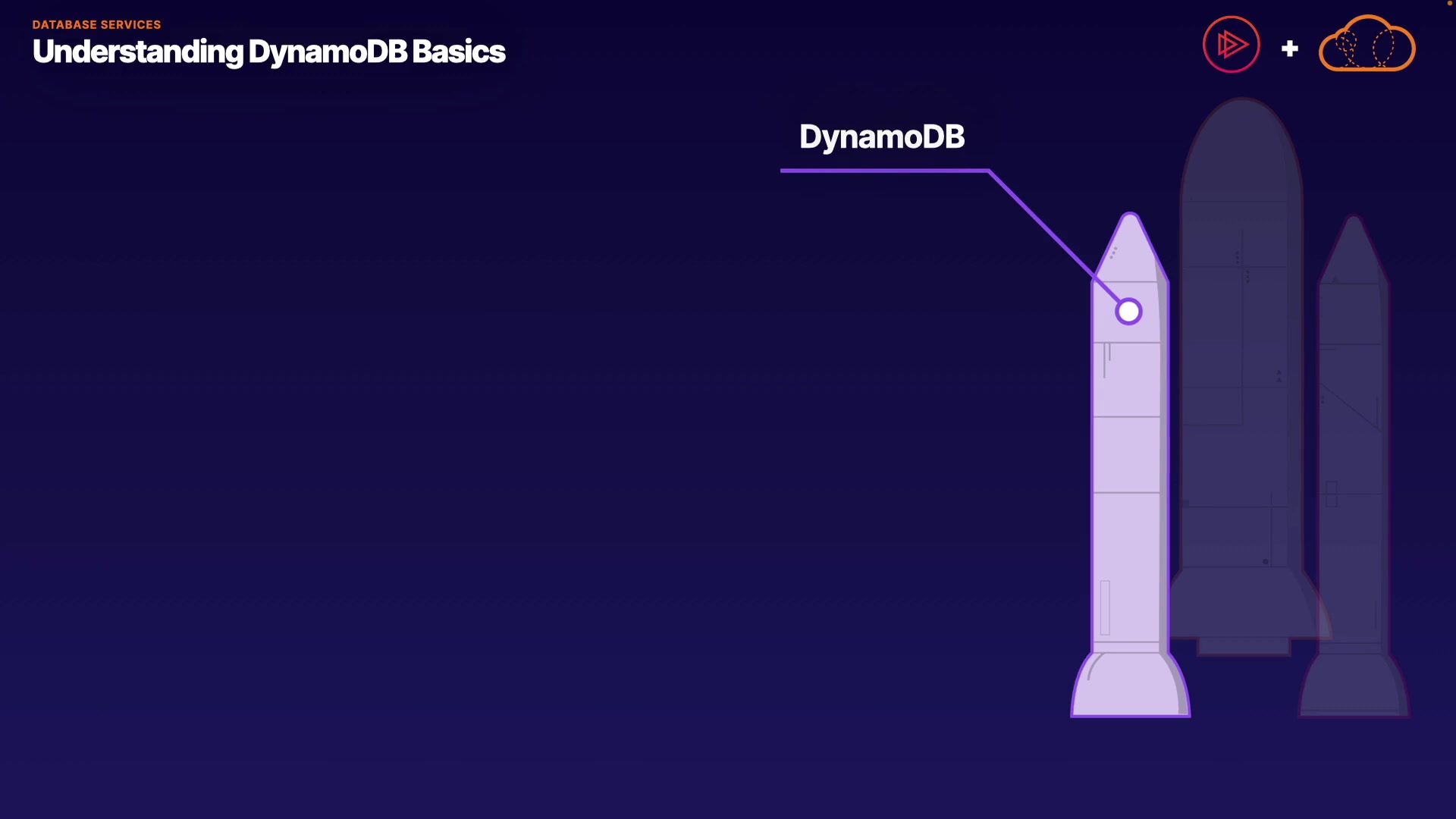 DATABASE SERVICES
Understanding DynamoDB Basics

+

DynamoDB